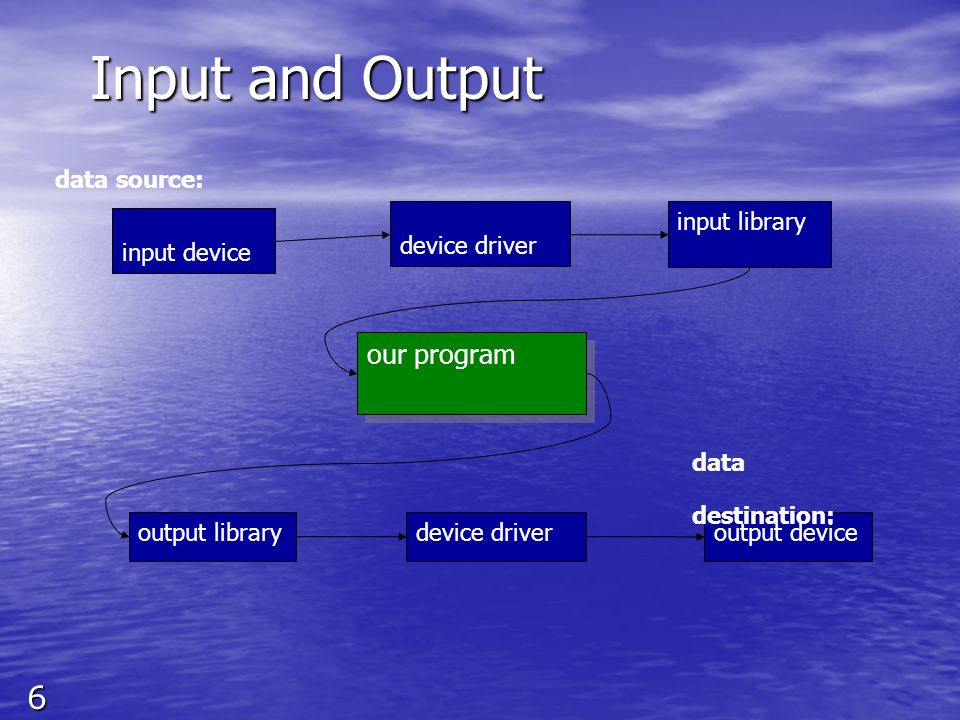 Input and Output

data source:

input device

device driver

input library

our program

data

destination:

output library

device driver

output device

6